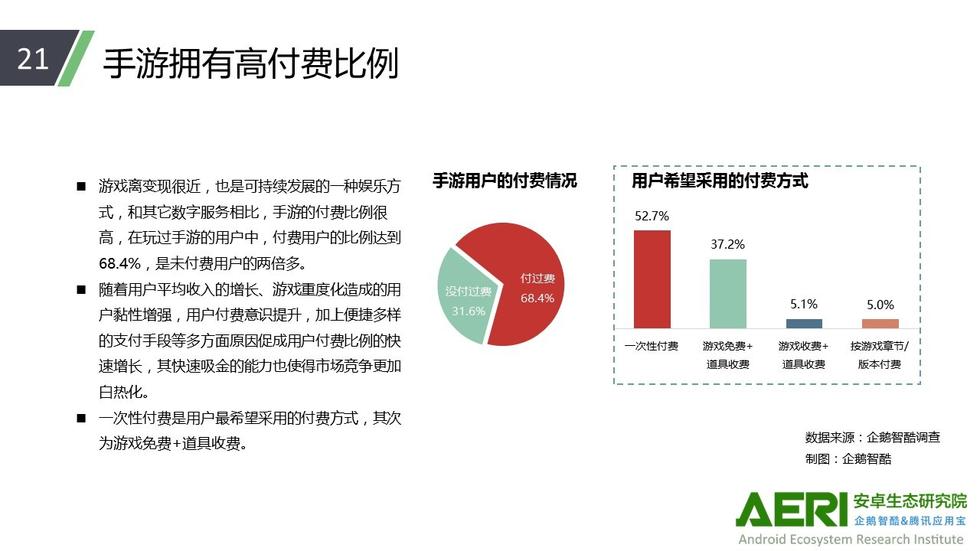 21

手游拥有高付费比例

■ 游戏离变现很近，也是可持续发展的一种娱乐方式，和其它数字服务相比，手游的付费比例很高，在玩过手游的用户中，付费用户的比例达到68.4%，是未付费用户的两倍多。

■ 随着用户平均收入的增长、游戏重度化造成的用户黏性增强，用户付费意识提升，加上便捷多样的支付手段等多方面原因促成用户付费比例的快速增长，其快速吸金的能力也使得市场竞争更加白热化。

■ 一次性付费是用户最希望采用的付费方式，其次为游戏免费+道具收费。

手游用户的付费情况

没付过费 31.6%
付过费 68.4%

用户希望采用的付费方式

52.7%
37.2%
5.1%
5.0%

一次性付费
游戏免费+道具收费
游戏收费+道具收费
按游戏章节/版本付费

数据来源：企鹅智酷调查
制图：企鹅智酷

AERI 安卓生态研究院
企鹅智酷&腾讯应用宝
Android Ecosystem Research Institute